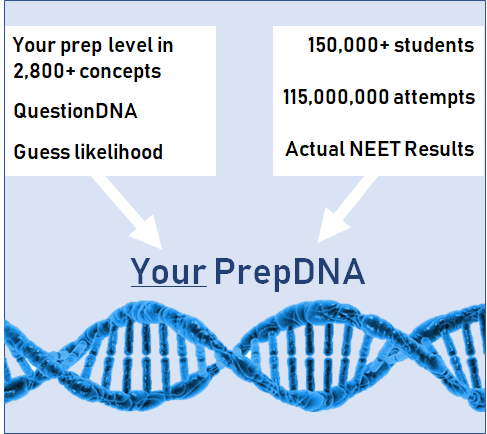 Your prep level in 2,800+ concepts

QuestionDNA

Guess likelihood

150,000+ students

115,000,000 attempts

Actual NEET Results

Your PrepDNA